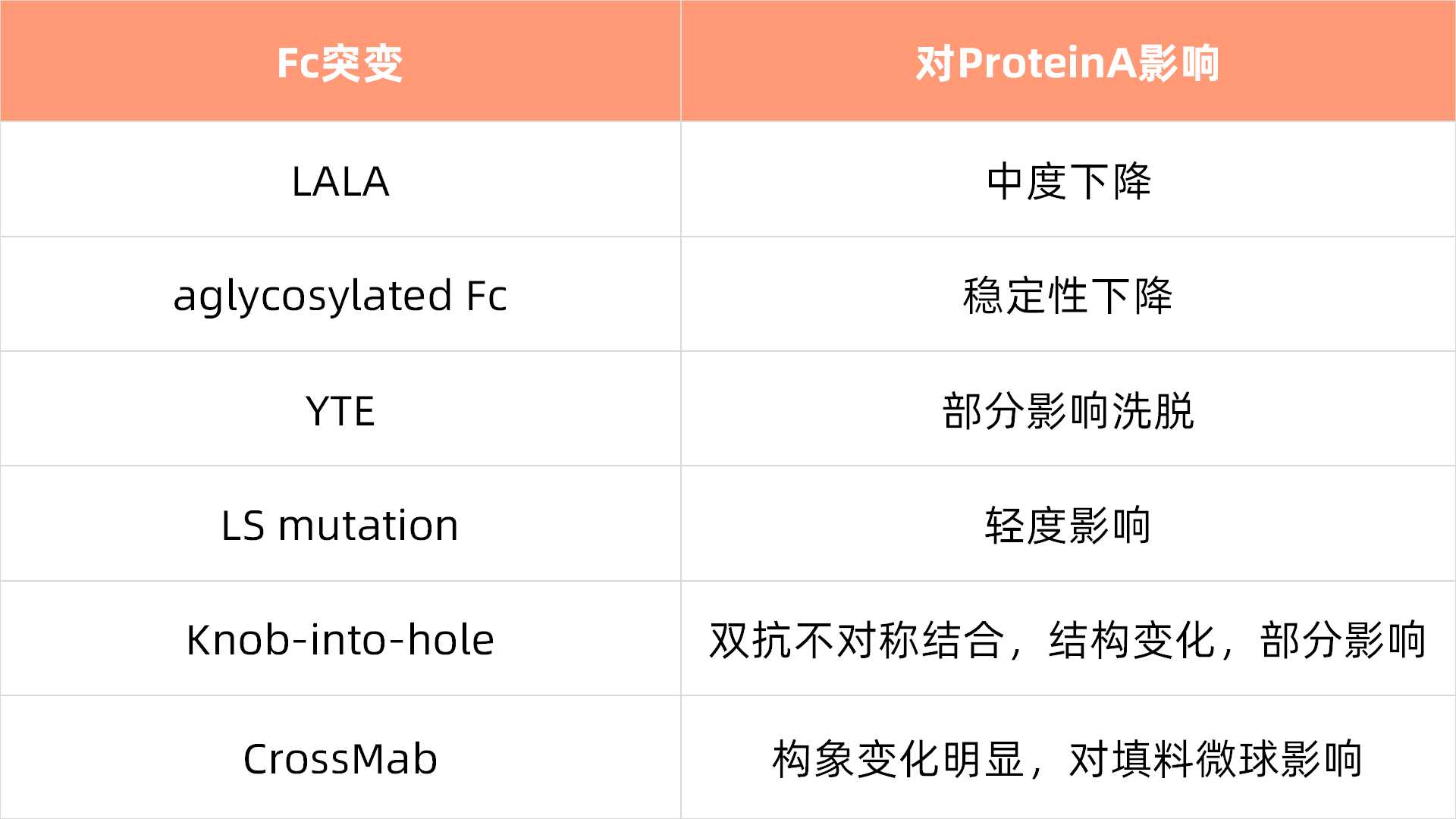 | Fc突变 | 对ProteinA影响 |
|---|---|
| LALA | 中度下降 |
| aglycosylated Fc | 稳定性下降 |
| YTE | 部分影响洗脱 |
| LS mutation | 轻度影响 |
| Knob-into-hole | 双抗不对称结合，结构变化，部分影响 |
| CrossMab | 构象变化明显，对填料微球影响 |